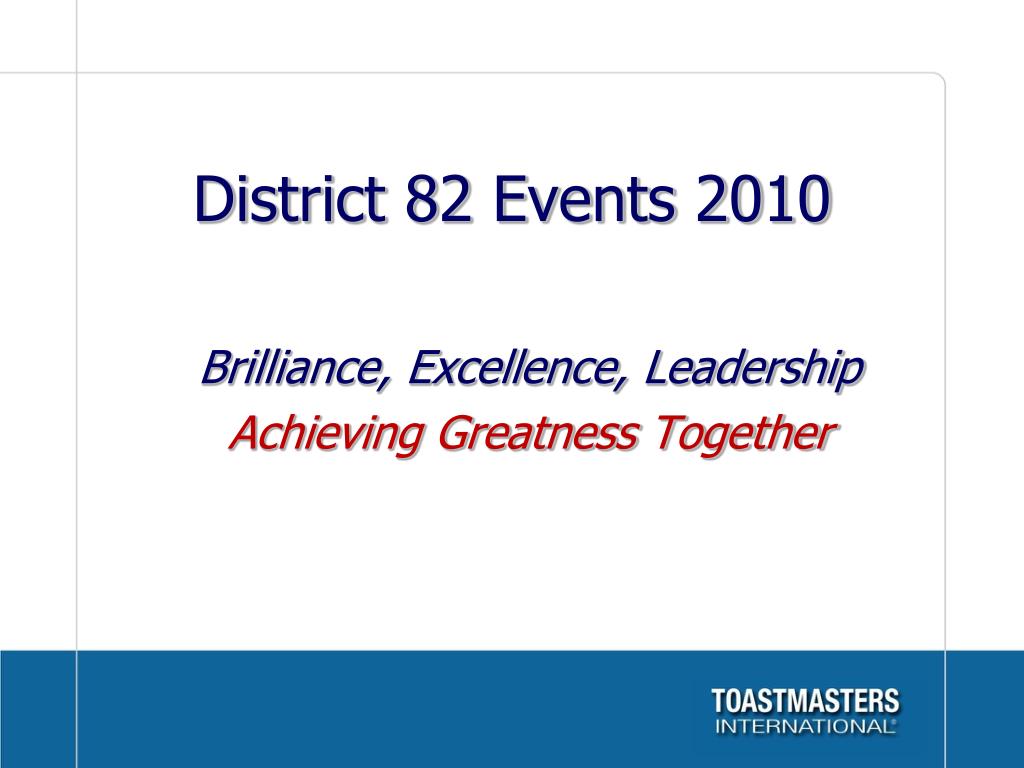 District 82 Events 2010

Brilliance, Excellence, Leadership
Achieving Greatness Together

TOASTMASTERS
INTERNATIONAL®